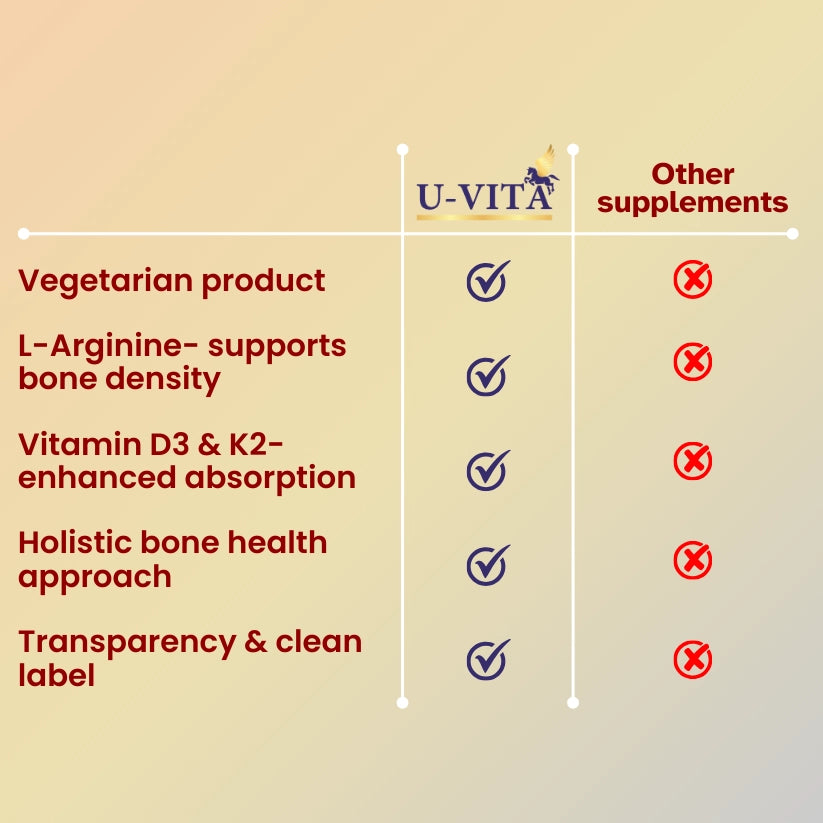 |  | U-VITA | Other supplements |
|---|---|---|
| Vegetarian product | ✓ | ✗ |
| L-Arginine- supports bone density | ✓ | ✗ |
| Vitamin D3 & K2- enhanced absorption | ✓ | ✗ |
| Holistic bone health approach | ✓ | ✗ |
| Transparency & clean label | ✓ | ✗ |